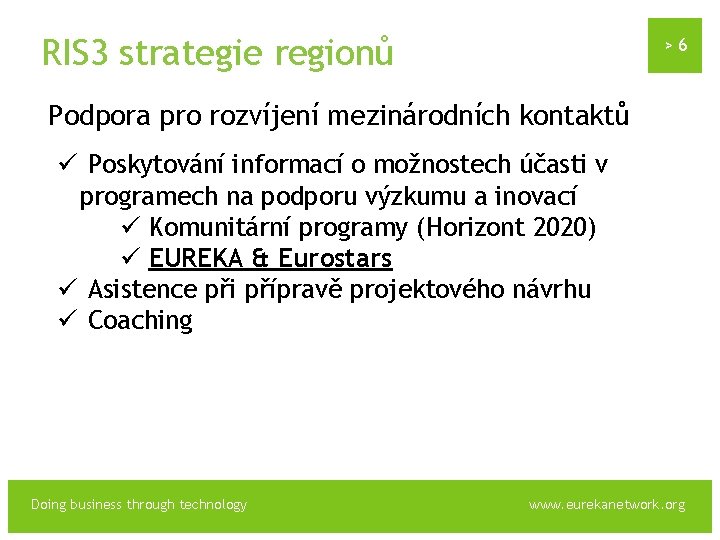 RIS3 strategie regionů

> 6

Podpora pro rozvíjení mezinárodních kontaktů

✓ Poskytování informací o možnostech účasti v programech na podporu výzkumu a inovací
✓ Komunitární programy (Horizont 2020)
✓ EUREKA & Eurostars
✓ Asistence při přípravě projektového návrhu
✓ Coaching

Doing business through technology

www.eurekanetwork.org